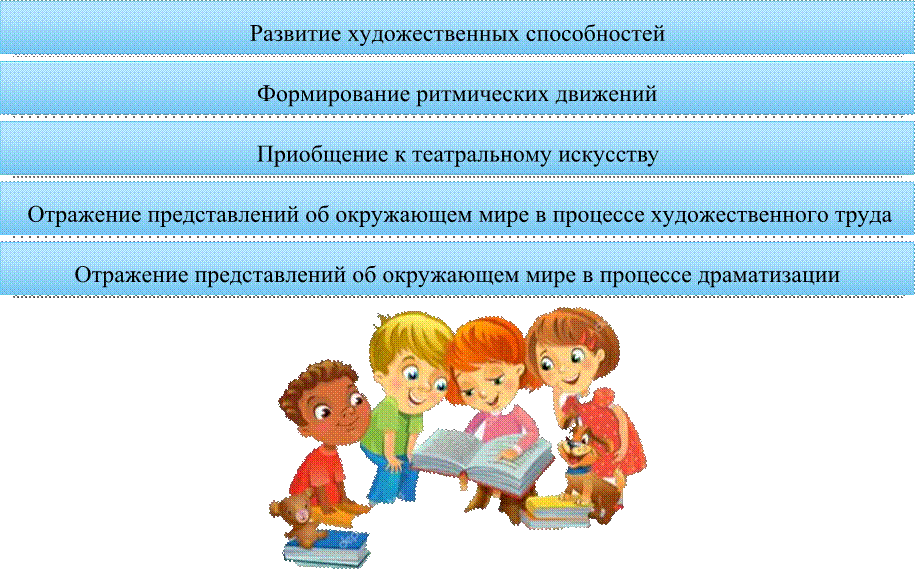 Развитие художественных способностей

Формирование ритмических движений

Приобщение к театральному искусству

Отражение представлений об окружающем мире в процессе художественного труда

Отражение представлений об окружающем мире в процессе драматизации